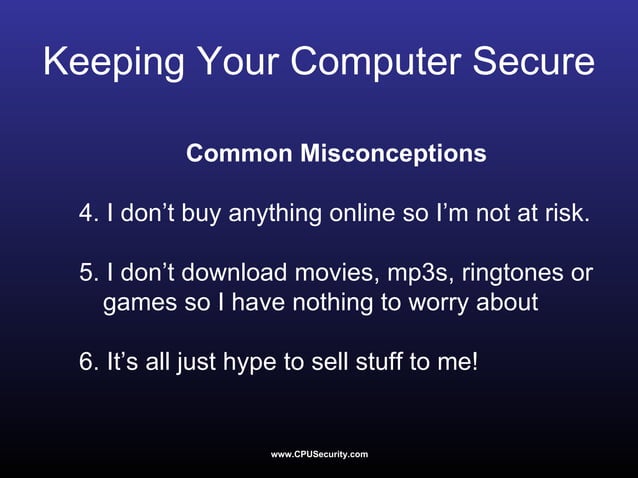 Keeping Your Computer Secure

Common Misconceptions

4. I don’t buy anything online so I’m not at risk.

5. I don’t download movies, mp3s, ringtones or games so I have nothing to worry about

6. It’s all just hype to sell stuff to me!

www.CPUSecurity.com